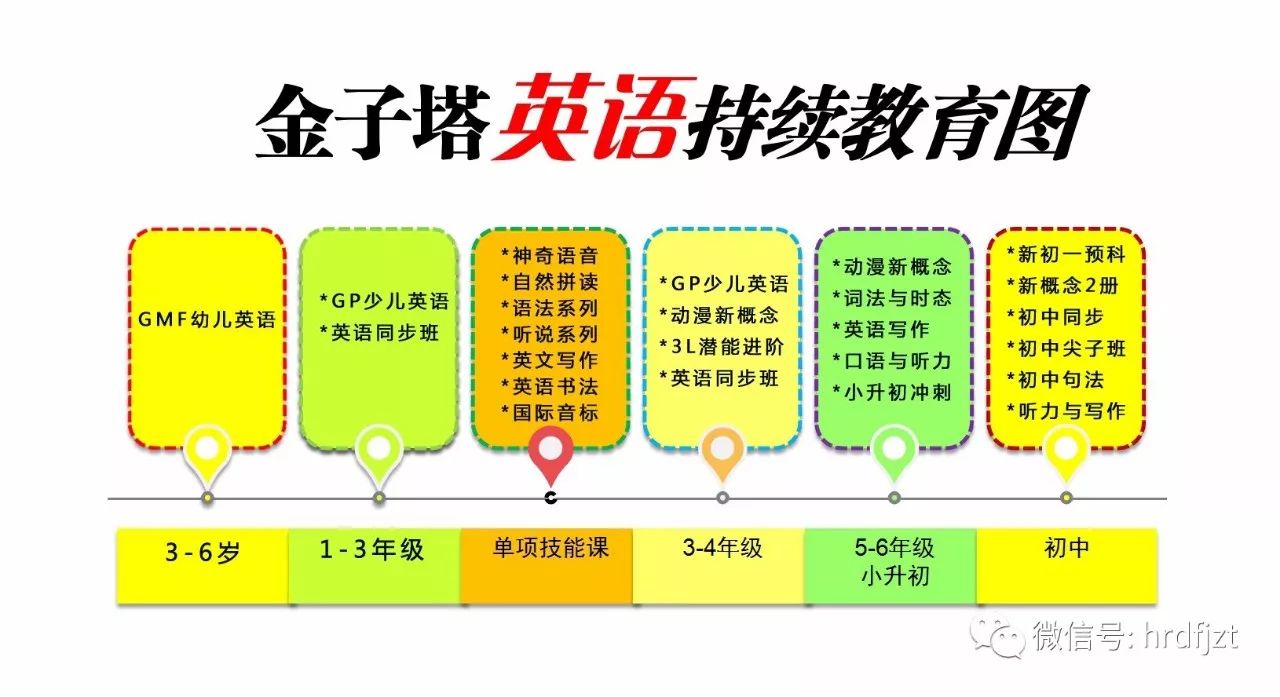 金子塔英语持续教育图

GMF幼儿英语

*GP少儿英语
*英语同步班

*神奇语音
*自然拼读
*语法系列
*听说系列
*英文写作
*英语书法
*国际音标

*GP少儿英语
*动漫新概念
*3L潜能进阶
*英语同步班

*动漫新概念
*词法与时态
*英语写作
*口语与听力
*小升初冲刺

*新初一预科
*新概念2册
*初中同步
*初中尖子班
*初中句法
*听力与写作

3-6岁

1-3年级

单项技能课

3-4年级

5-6年级
小升初

初中

微信号: hrdfjzt